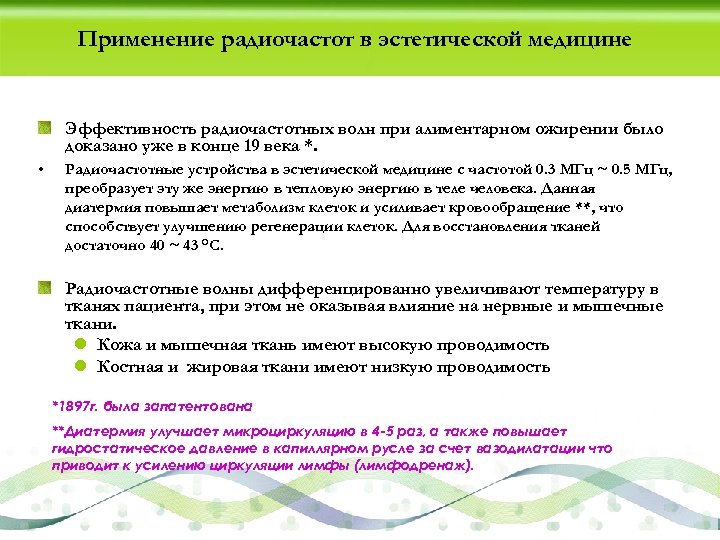 Применение радиочастот в эстетической медицине

Эффективность радиочастотных волн при алиментарном ожирении было доказано уже в конце 19 века *.

• Радиочастотные устройства в эстетической медицине с частотой 0.3 МГц ~ 0.5 МГц, преобразует эту же энергию в тепловую энергию в теле человека. Данная диатермия повышает метаболизм клеток и усиливает кровообращение **, что способствует улучшению регенерации клеток. Для восстановления тканей достаточно 40 ~ 43 °C.

Радиочастотные волны дифференцированно увеличивают температуру в тканях пациента, при этом не оказывая влияние на нервные и мышечные ткани.

Кожа и мышечная ткань имеют высокую проводимость

Костная и жировая ткани имеют низкую проводимость

*1897г. была запатентована

**Диатермия улучшает микроциркуляцию в 4-5 раз, а также повышает гидростатическое давление в капиллярном русле за счет вазодилатации что приводит к усилению циркуляции лимфы (лимфодренаж).